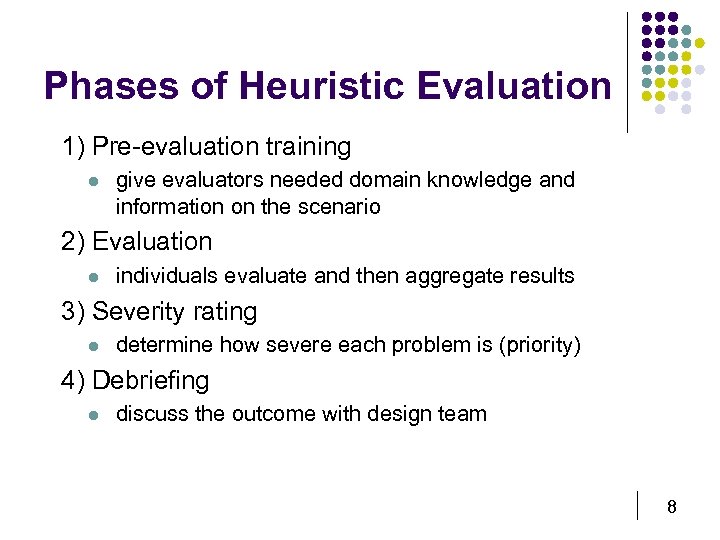 Phases of Heuristic Evaluation

1) Pre-evaluation training
- give evaluators needed domain knowledge and information on the scenario

2) Evaluation
- individuals evaluate and then aggregate results

3) Severity rating
- determine how severe each problem is (priority)

4) Debriefing
- discuss the outcome with design team

8